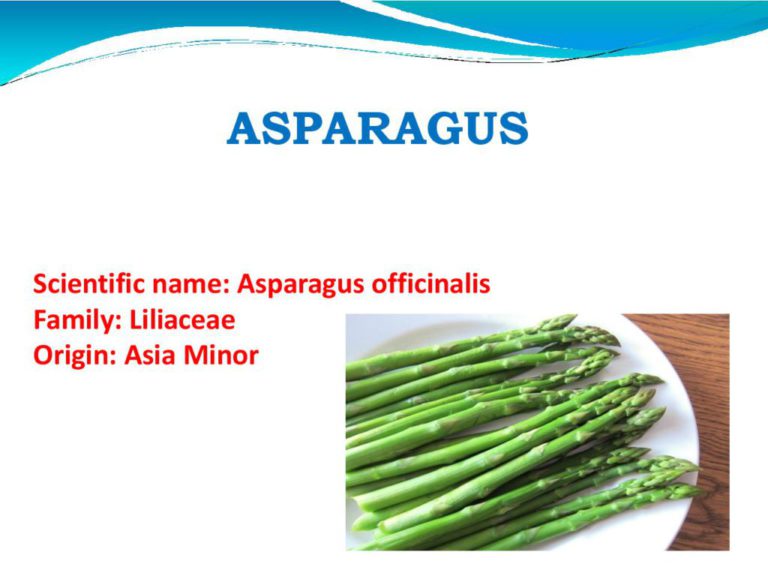 ASPARAGUS

Scientific name: Asparagus officinalis
Family: Liliaceae
Origin: Asia Minor